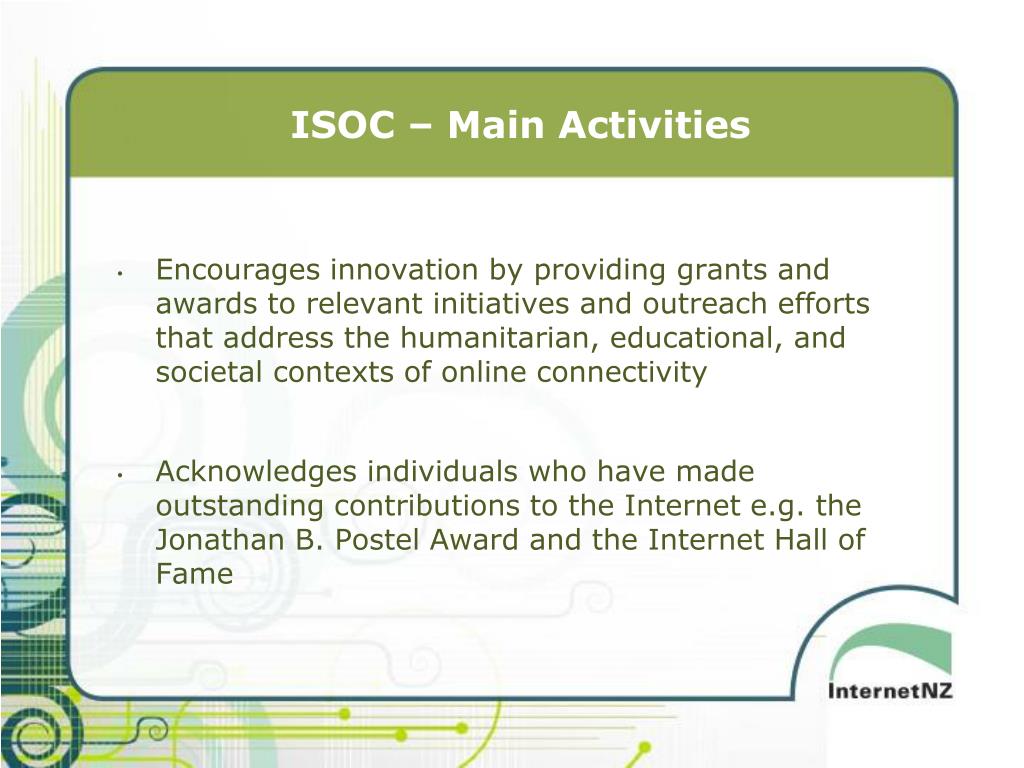 ISOC – Main Activities

• Encourages innovation by providing grants and awards to relevant initiatives and outreach efforts that address the humanitarian, educational, and societal contexts of online connectivity

• Acknowledges individuals who have made outstanding contributions to the Internet e.g. the Jonathan B. Postel Award and the Internet Hall of Fame

InternetNZ